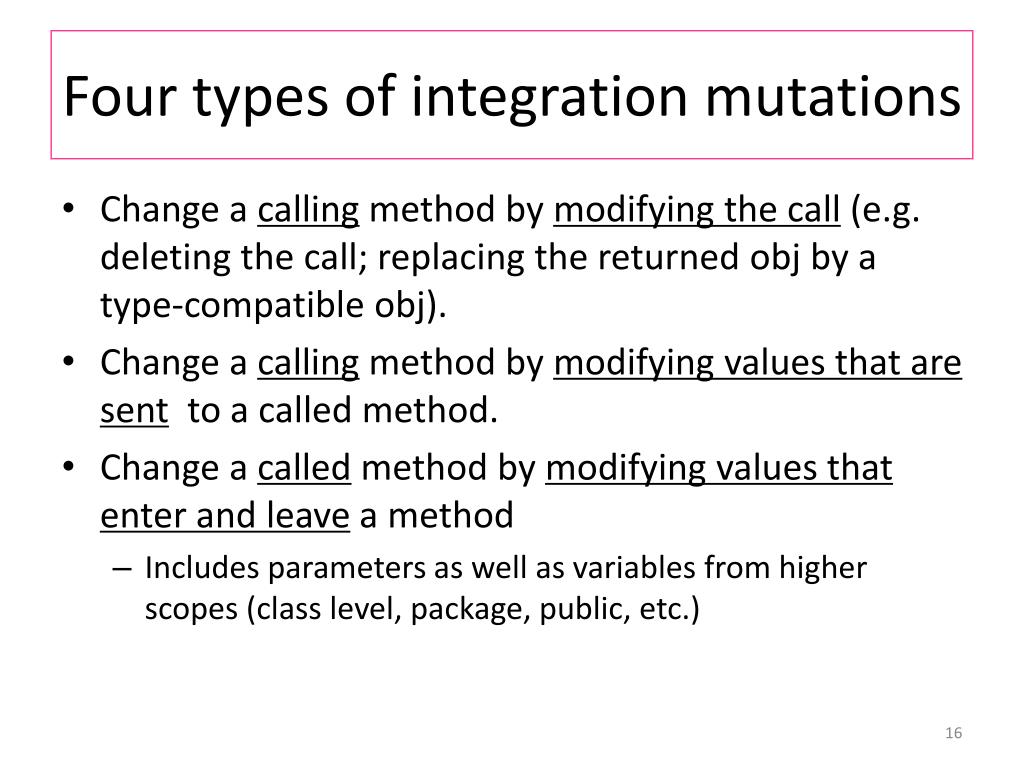 Four types of integration mutations

• Change a calling method by modifying the call (e.g. deleting the call; replacing the returned obj by a type-compatible obj).
• Change a calling method by modifying values that are sent to a called method.
• Change a called method by modifying values that enter and leave a method
– Includes parameters as well as variables from higher scopes (class level, package, public, etc.)

16